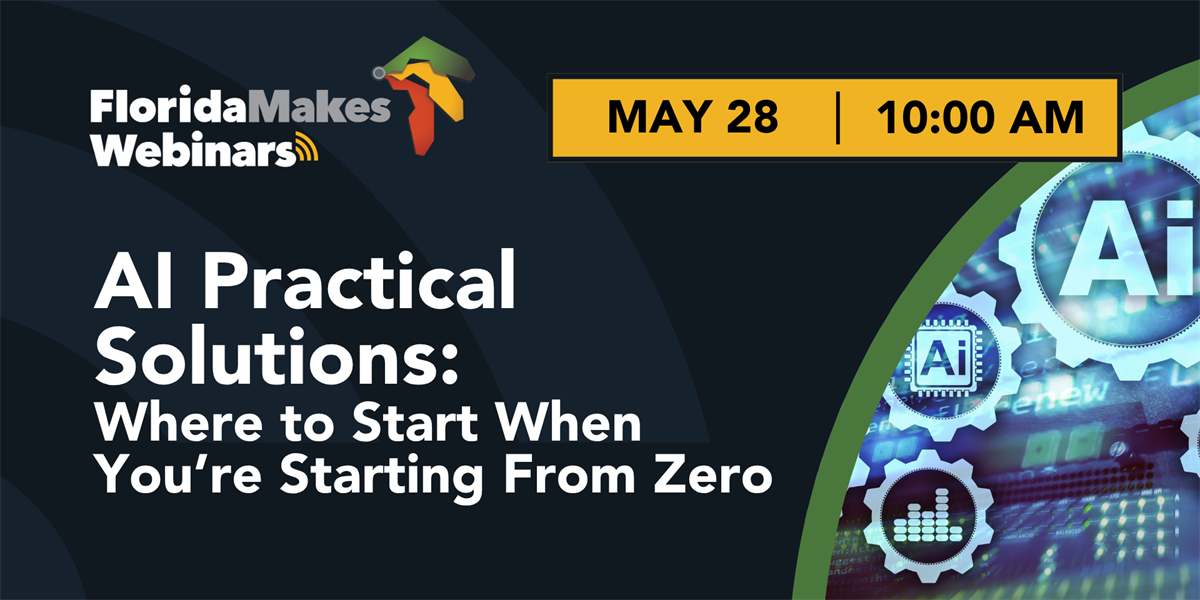 FloridaMakes Webinars

MAY 28 | 10:00 AM

AI Practical Solutions:
Where to Start When You're Starting From Zero

Ai

Ai